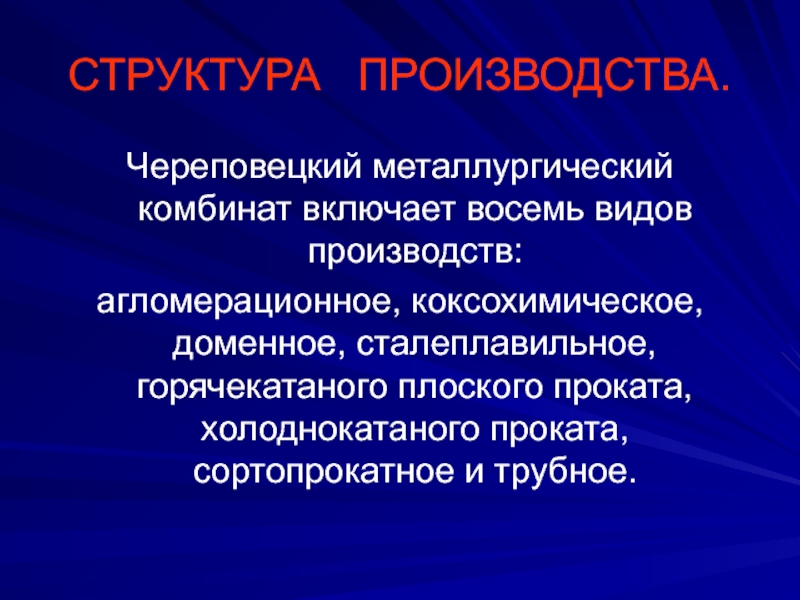 СТРУКТУРА ПРОИЗВОДСТВА.

Череповецкий металлургический комбинат включает восемь видов производств:

агломерационное, коксохимическое, доменное, сталеплавильное, горячекатаного плоского проката, холоднокатаного проката, сортопрокатное и трубное.